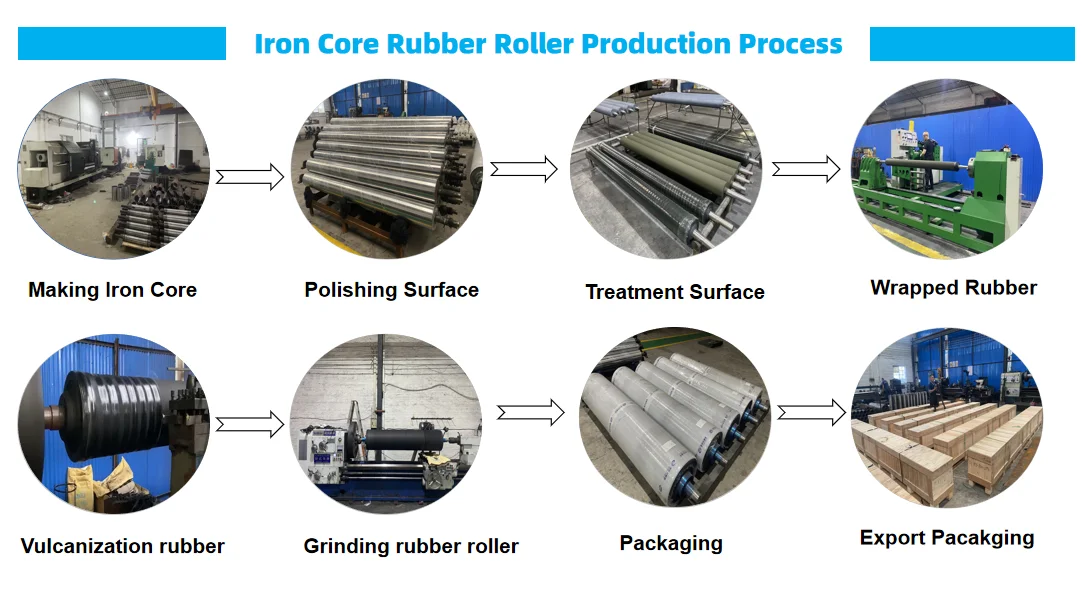 Iron Core Rubber Roller Production Process

Making Iron Core

Polishing Surface

Treatment Surface

Wrapped Rubber

Vulcanization rubber

Grinding rubber roller

Packaging

Export Pacakging